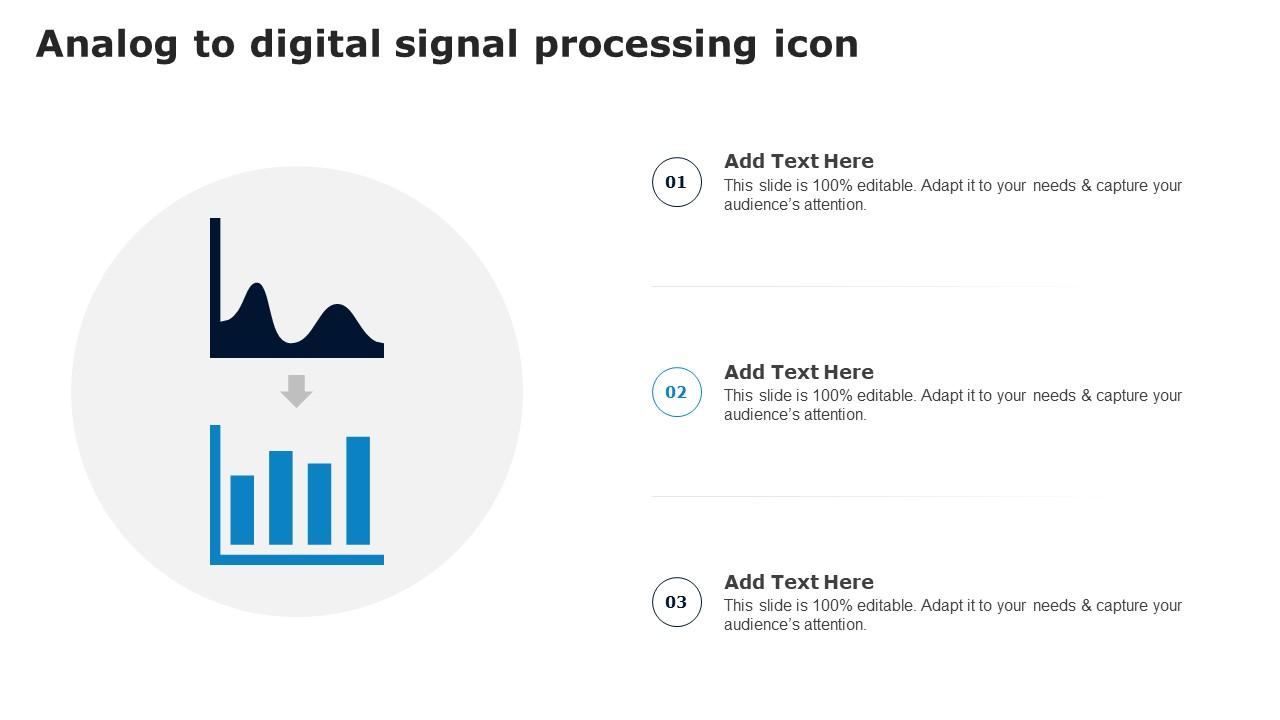 Analog to digital signal processing icon

01

Add Text Here

This slide is 100% editable. Adapt it to your needs & capture your audience's attention.

02

Add Text Here

This slide is 100% editable. Adapt it to your needs & capture your audience's attention.

03

Add Text Here

This slide is 100% editable. Adapt it to your needs & capture your audience's attention.